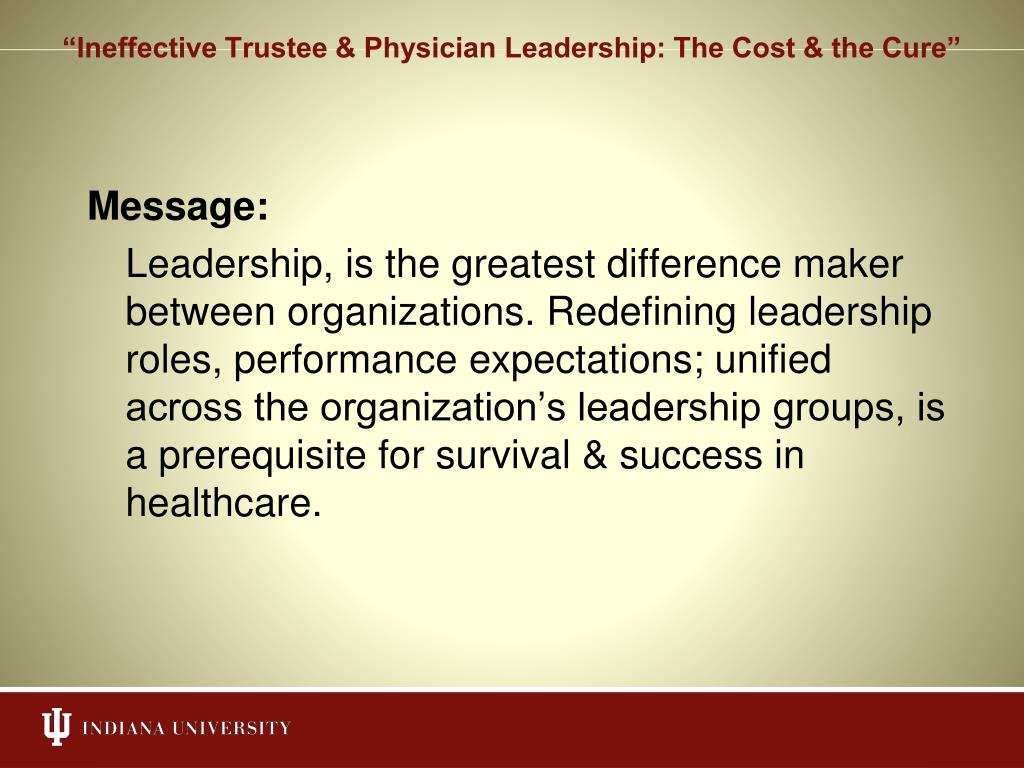 “Ineffective Trustee & Physician Leadership: The Cost & the Cure”

Message:

Leadership, is the greatest difference maker between organizations. Redefining leadership roles, performance expectations; unified across the organization’s leadership groups, is a prerequisite for survival & success in healthcare.

INDIANA UNIVERSITY